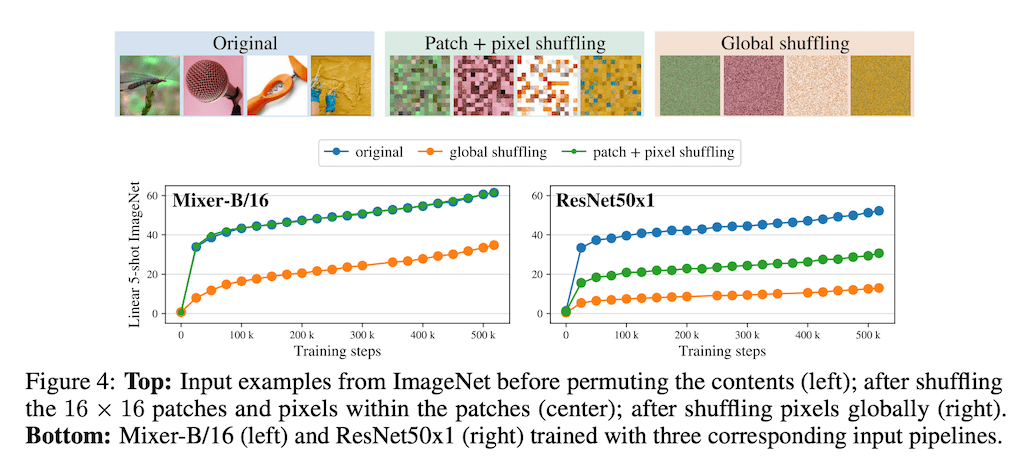 Original

Patch + pixel shuffling

Global shuffling

original
global shuffling
patch + pixel shuffling

Mixer-B/16

Linear 5-shot ImageNet

60
40
20
0

0 100 k 200 k 300 k 400 k 500 k

Training steps

ResNet50x1

60
40
20
0

0 100 k 200 k 300 k 400 k 500 k

Training steps

Figure 4: **Top:** Input examples from ImageNet before permuting the contents (left); after shuffling the $16 \times 16$ patches and pixels within the patches (center); after shuffling pixels globally (right). **Bottom:** Mixer-B/16 (left) and ResNet50x1 (right) trained with three corresponding input pipelines.